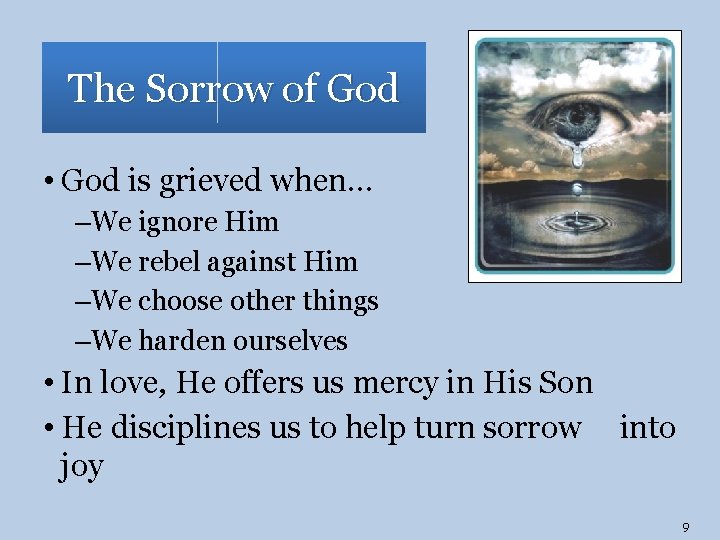 The Sorrow of God

• God is grieved when…

–We ignore Him

–We rebel against Him

–We choose other things

–We harden ourselves

• In love, He offers us mercy in His Son

• He disciplines us to help turn sorrow into joy

9